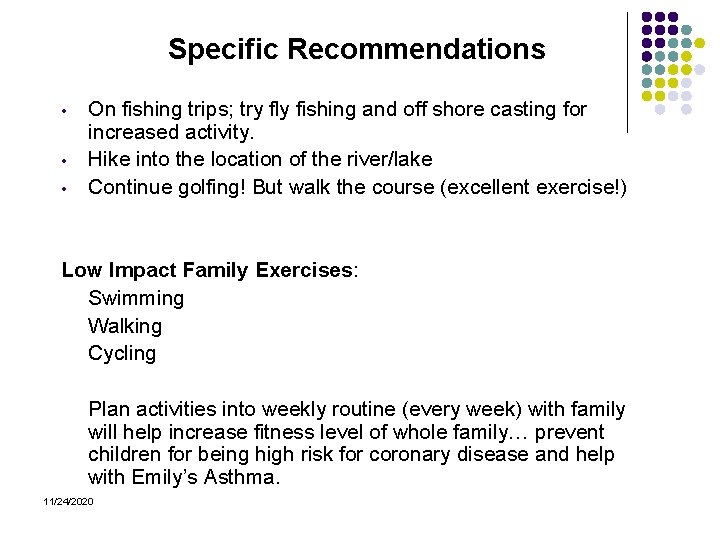 Specific Recommendations

• On fishing trips; try fly fishing and off shore casting for increased activity.
• Hike into the location of the river/lake
• Continue golfing! But walk the course (excellent exercise!)

Low Impact Family Exercises:
Swimming
Walking
Cycling

Plan activities into weekly routine (every week) with family will help increase fitness level of whole family… prevent children for being high risk for coronary disease and help with Emily's Asthma.

11/24/2020